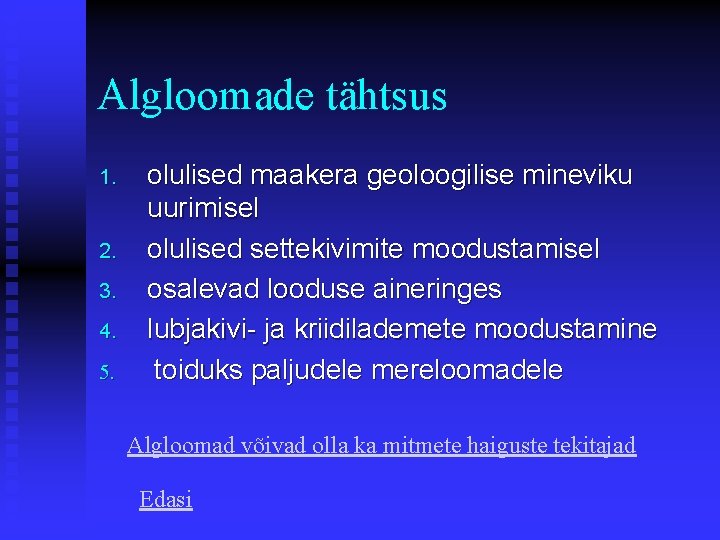 Algloomade tähtsus

1. olulised maakera geoloogilise mineviku uurimisel
2. olulised settekivimite moodustamisel
3. osalevad looduse aineringes
4. lubjakivi- ja kriidilademete moodustamine
5. toiduks paljudele mereloomadele

Algloomad võivad olla ka mitmete haiguste tekitajad

Edasi